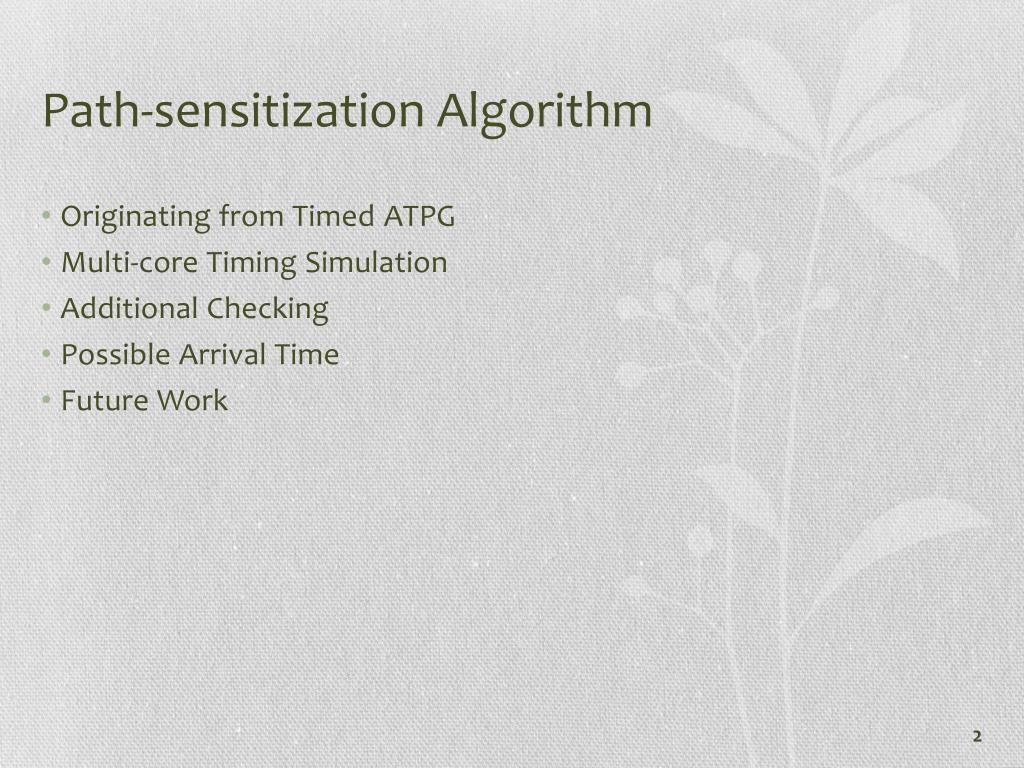 Path-sensitization Algorithm

• Originating from Timed ATPG
• Multi-core Timing Simulation
• Additional Checking
• Possible Arrival Time
• Future Work

2